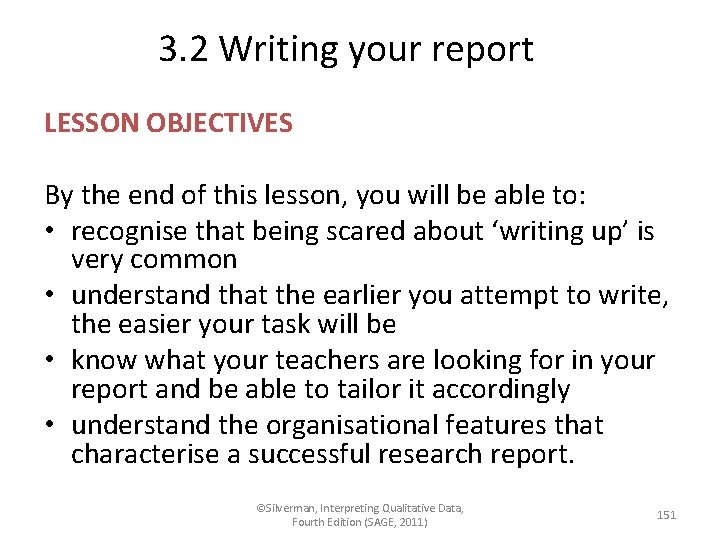 3.2 Writing your report

LESSON OBJECTIVES

By the end of this lesson, you will be able to:
• recognise that being scared about ‘writing up’ is very common
• understand that the earlier you attempt to write, the easier your task will be
• know what your teachers are looking for in your report and be able to tailor it accordingly
• understand the organisational features that characterise a successful research report.

©Silverman, Interpreting Qualitative Data, Fourth Edition (SAGE, 2011)

151